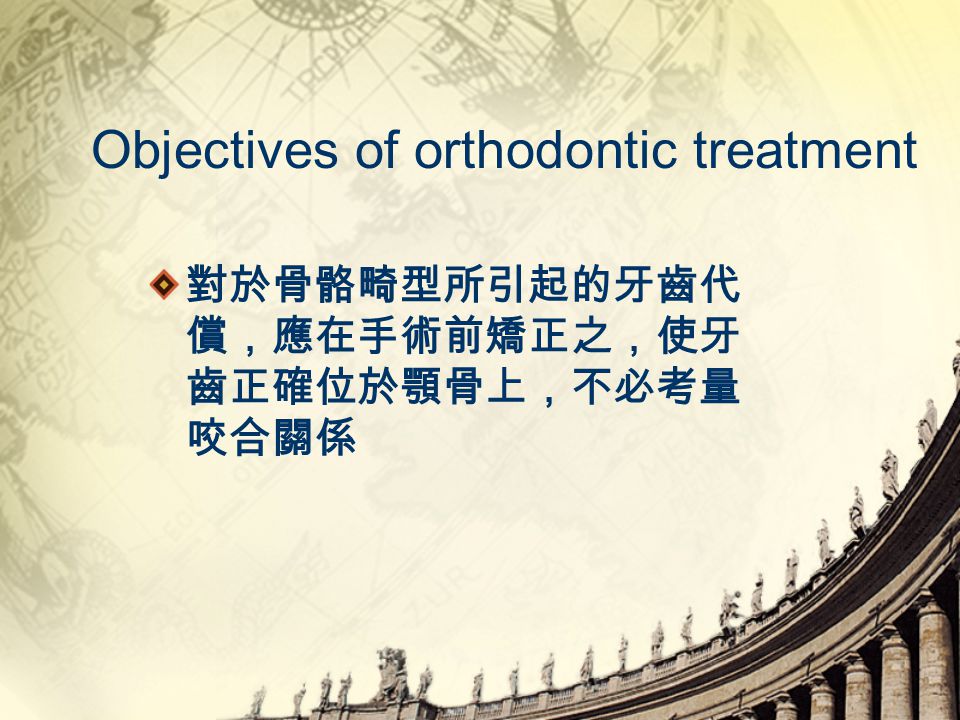 Objectives of orthodontic treatment

對於骨骼畸型所引起的牙齒代償，應在手術前矯正之，使牙齒正確位於顎骨上，不必考量咬合關係